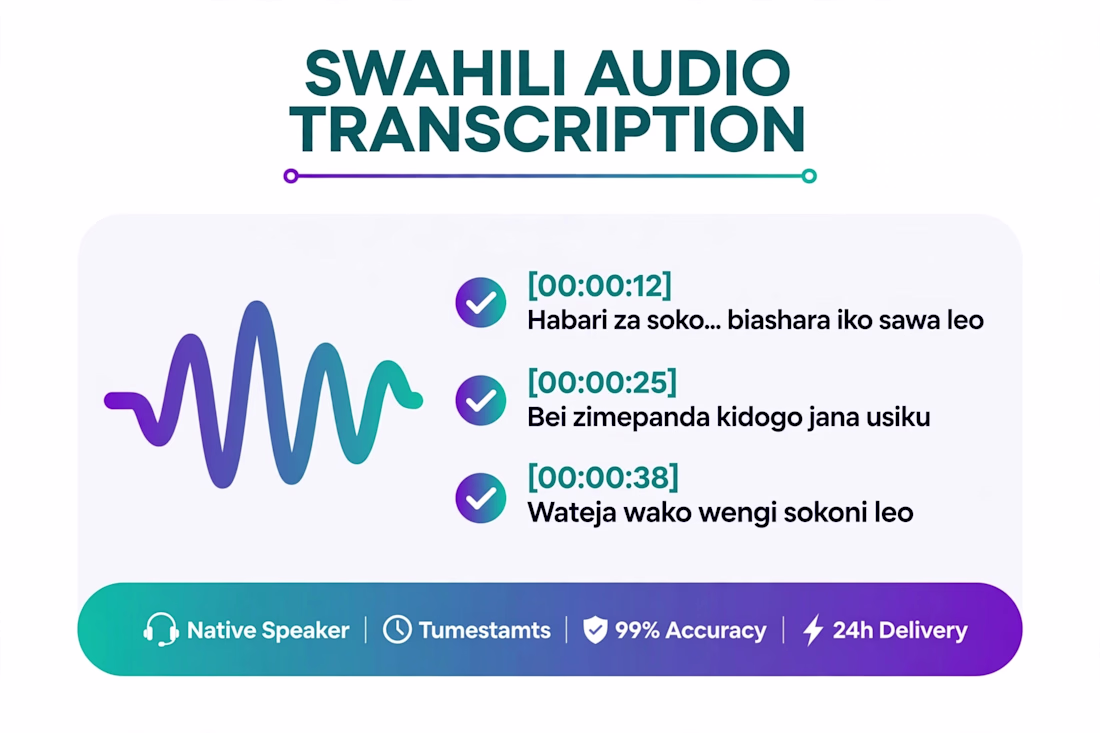 SWAHILI AUDIO TRANSCRIPTION

[00:00:12]
Habari za soko... biashara iko sawa leo

[00:00:25]
Bei zimepanda kidogo jana usiku

[00:00:38]
Wateja wako wengi sokoni leo

Native Speaker | Tumestamts | 99% Accuracy | 24h Delivery